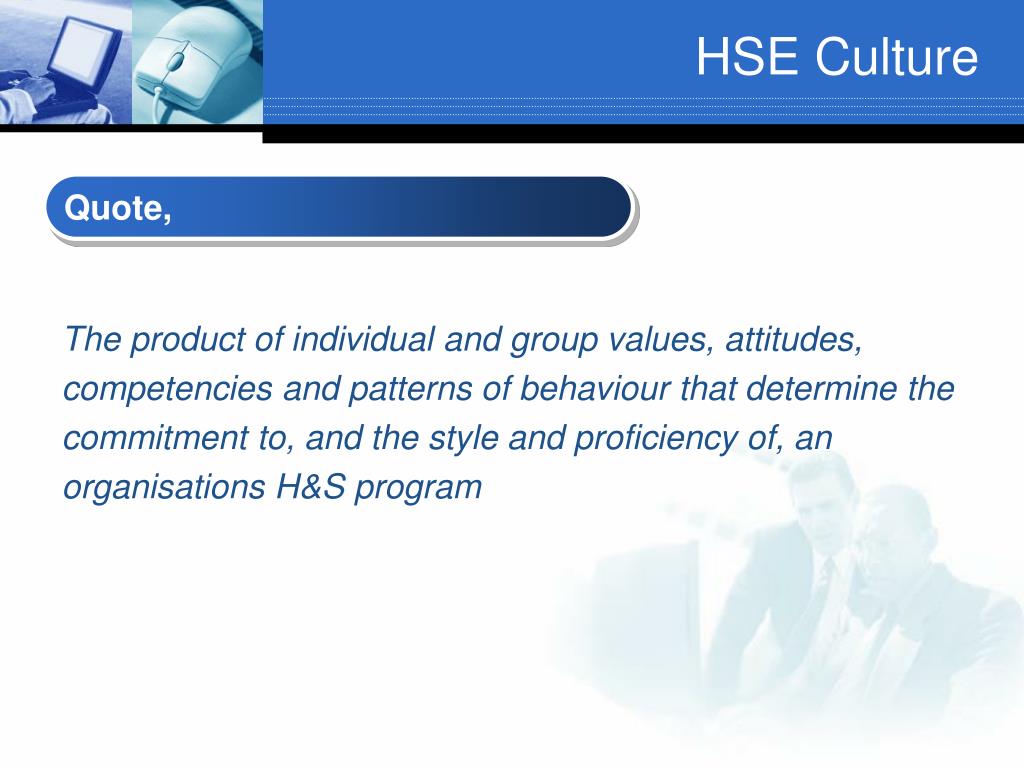 HSE Culture

Quote,

The product of individual and group values, attitudes, competencies and patterns of behaviour that determine the commitment to, and the style and proficiency of, an organisations H&S program